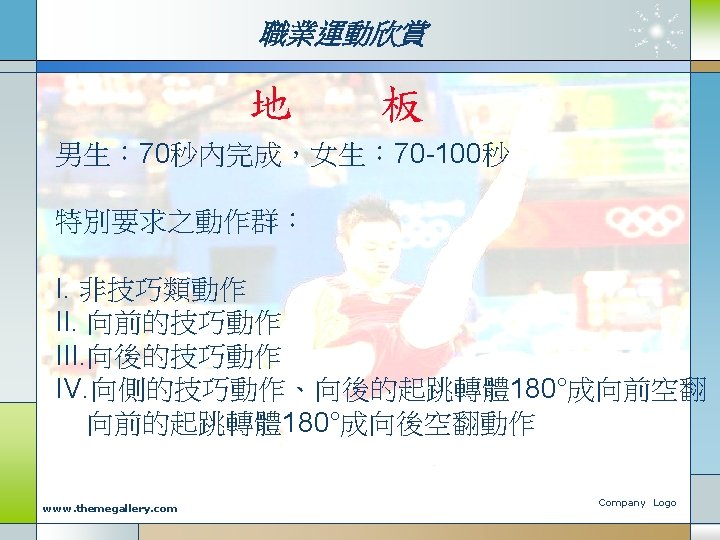 職業運動欣賞

地　板

男生：70秒內完成，女生：70-100秒

特別要求之動作群：

I. 非技巧類動作
II. 向前的技巧動作
III.向後的技巧動作
IV.向側的技巧動作、向後的起跳轉體180°成向前空翻 向前的起跳轉體180°成向後空翻動作

www.themegallery.com

Company Logo